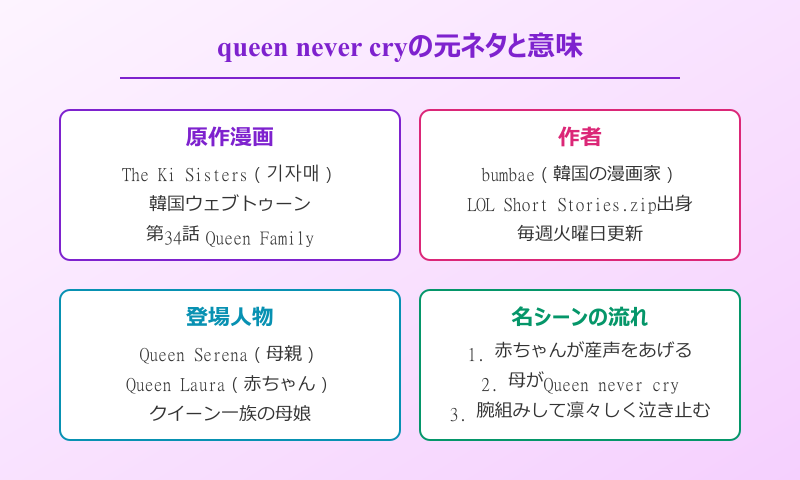 queen never cryの元ネタと意味

原作漫画

The Ki Sisters（기자매）
韓国ウェブトゥーン
第34話 Queen Family

作者

bumbae（韓国の漫画家）
LOL Short Stories.zip出身
毎週火曜日更新

登場人物

Queen Serena（母親）
Queen Laura（赤ちゃん）
クイーン一族の母娘

名シーンの流れ

1. 赤ちゃんが産声をあげる
2. 母がQueen never cry
3. 腕組みして凛々しく泣き止む